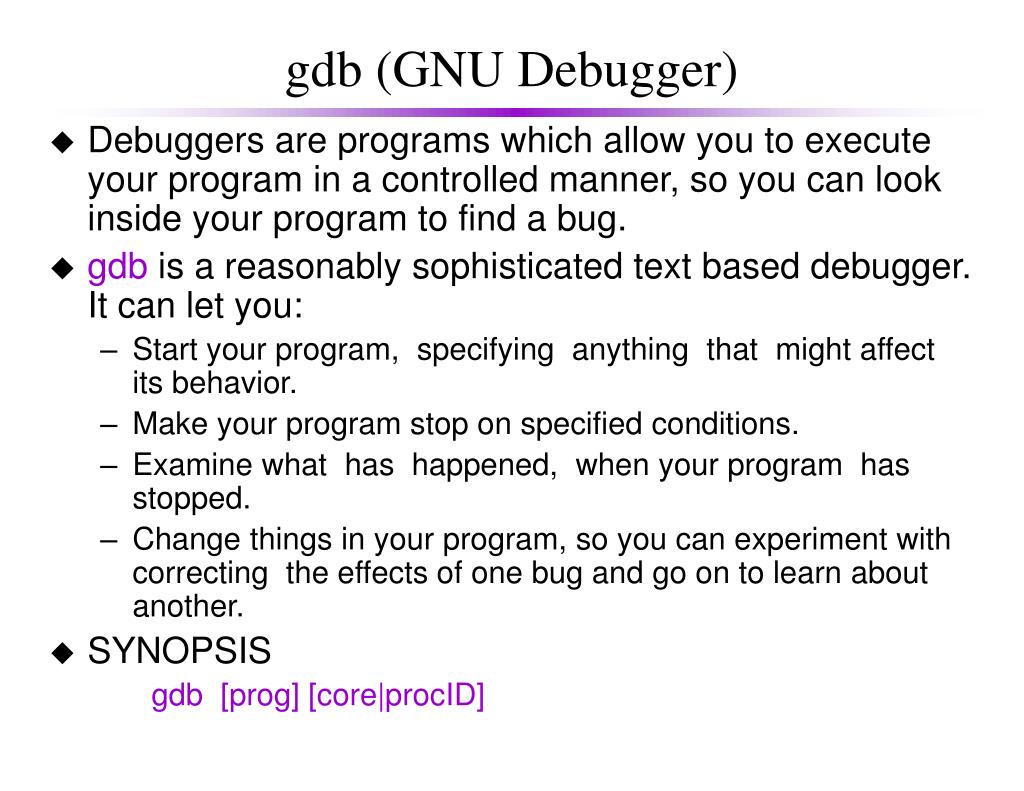 gdb (GNU Debugger)

◆ Debuggers are programs which allow you to execute your program in a controlled manner, so you can look inside your program to find a bug.

◆ gdb is a reasonably sophisticated text based debugger. It can let you:

– Start your program, specifying anything that might affect its behavior.

– Make your program stop on specified conditions.

– Examine what has happened, when your program has stopped.

– Change things in your program, so you can experiment with correcting the effects of one bug and go on to learn about another.

◆ SYNOPSIS

gdb [prog] [core|procID]